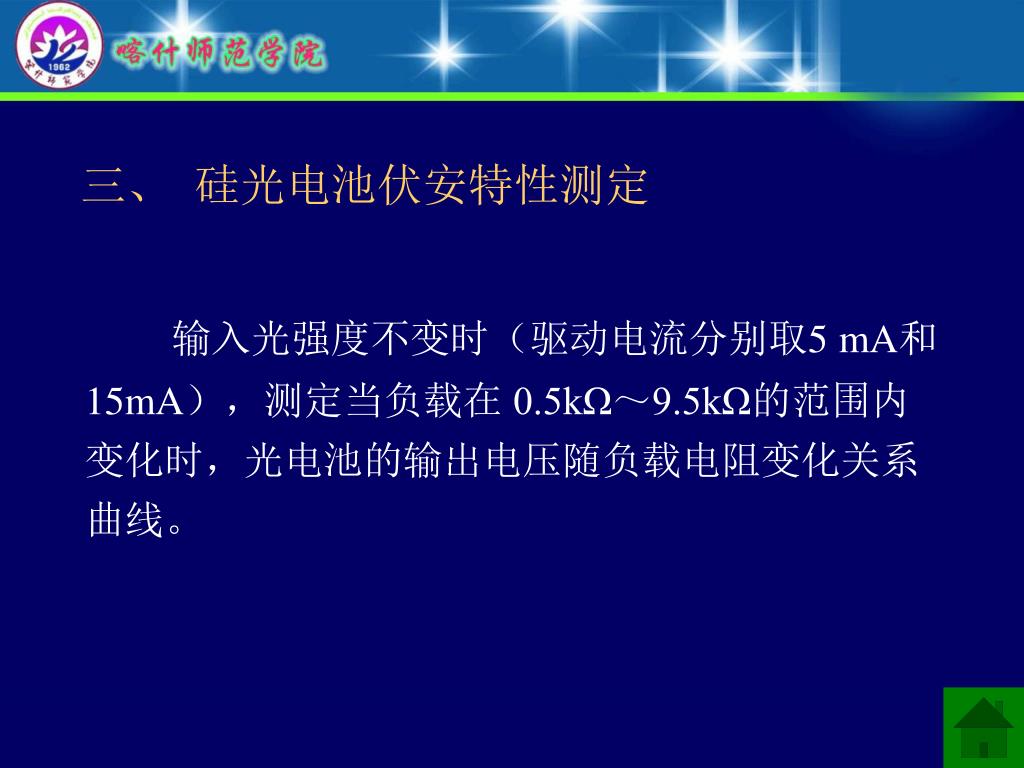 1962
喀什师范学院

三、 硅光电池伏安特性测定

输入光强度不变时（驱动电流分别取5 mA和15mA），测定当负载在 0.5kΩ～9.5kΩ的范围内变化时，光电池的输出电压随负载电阻变化关系曲线。